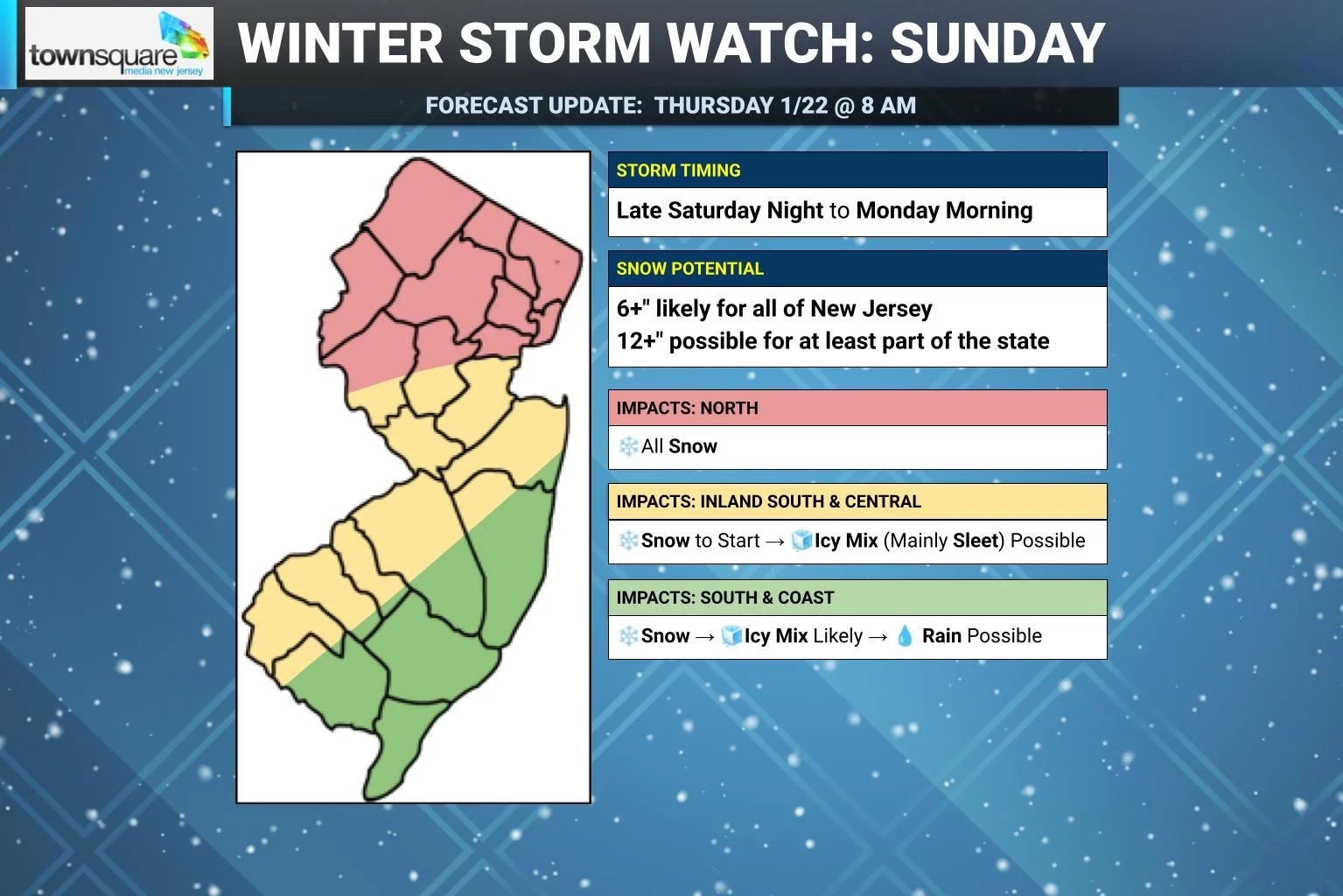 townsquare media new jersey

WINTER STORM WATCH: SUNDAY

FORECAST UPDATE: THURSDAY 1/22 @ 8 AM

STORM TIMING

Late Saturday Night to Monday Morning

SNOW POTENTIAL

6+" likely for all of New Jersey
12+" possible for at least part of the state

IMPACTS: NORTH

❄️All Snow

IMPACTS: INLAND SOUTH & CENTRAL

❄️Snow to Start → 🧊Icy Mix (Mainly Sleet) Possible

IMPACTS: SOUTH & COAST

❄️Snow → 🧊Icy Mix Likely → 💧 Rain Possible